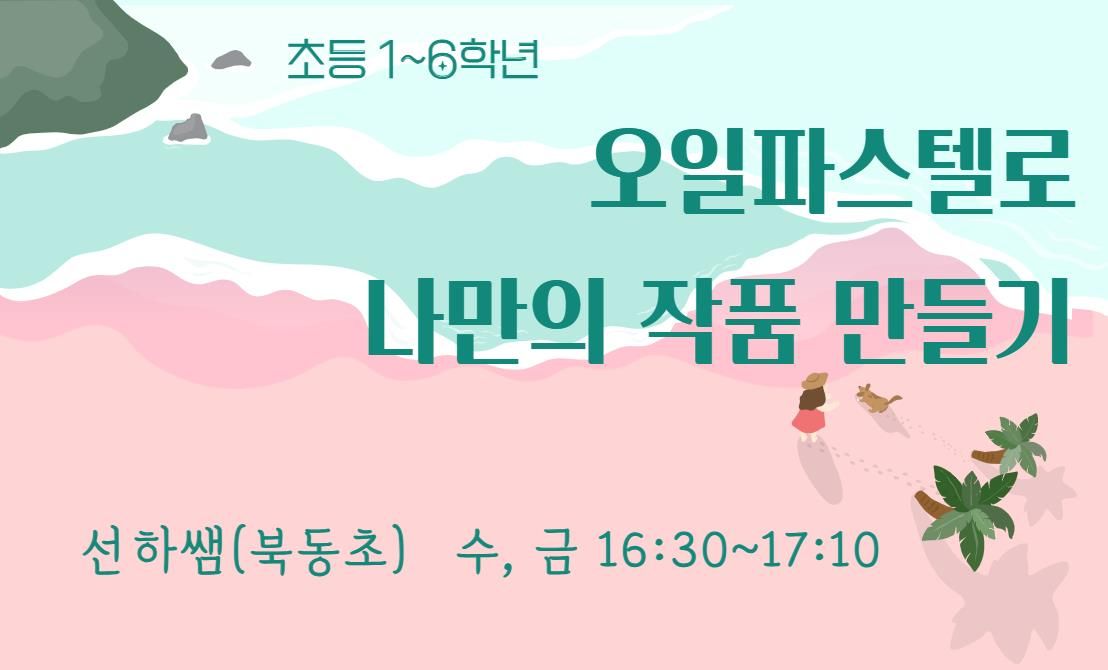 초등 1~6학년

오일파스텔로

나만의 작품 만들기

선하쌤(북동초) 수, 금 16:30~17:10